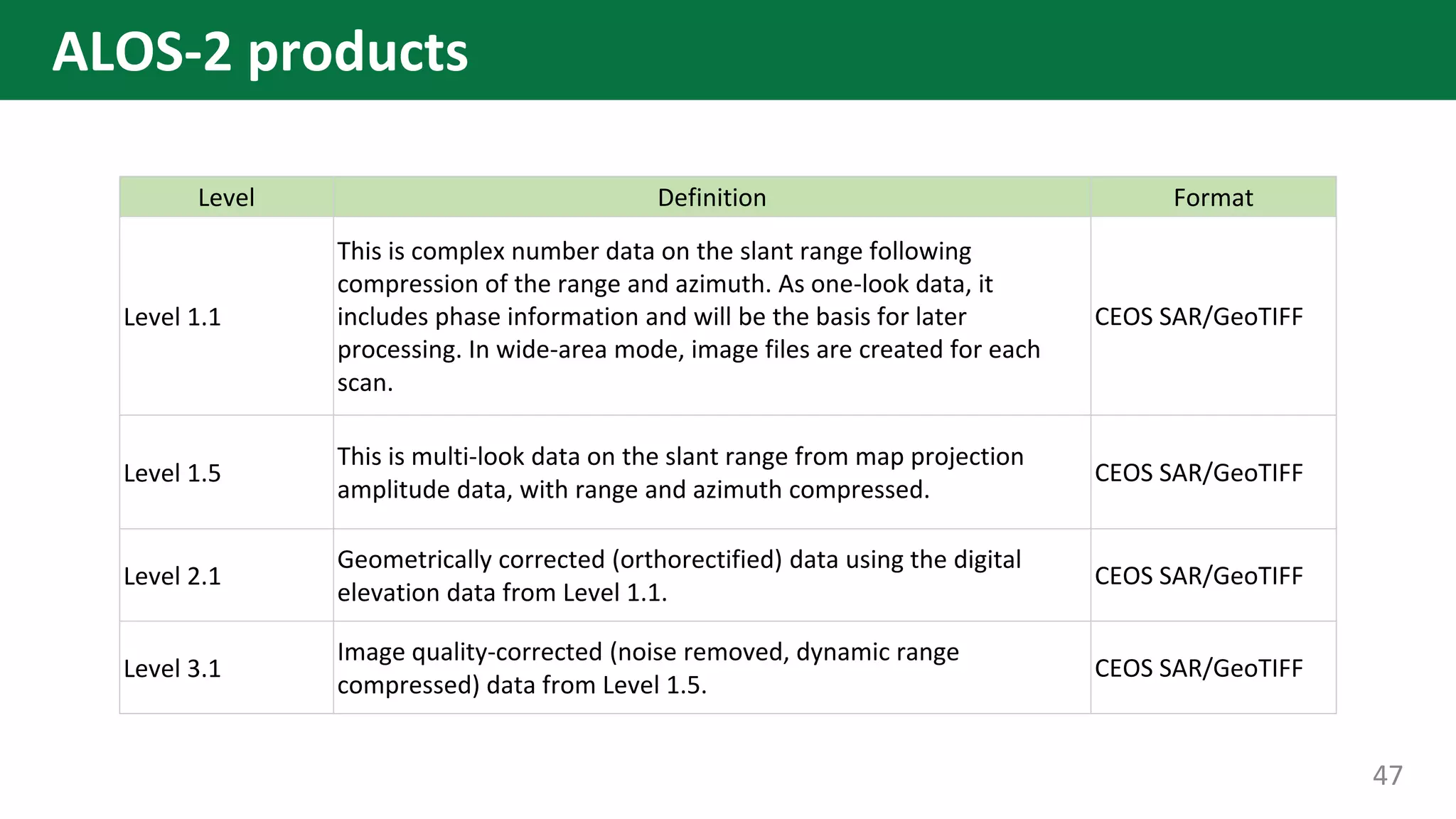 ALOS-2 products

| Level | Definition | Format |
|---|---|---|
| Level 1.1 | This is complex number data on the slant range following compression of the range and azimuth. As one-look data, it includes phase information and will be the basis for later processing. In wide-area mode, image files are created for each scan. | CEOS SAR/GeoTIFF |
| Level 1.5 | This is multi-look data on the slant range from map projection amplitude data, with range and azimuth compressed. | CEOS SAR/GeoTIFF |
| Level 2.1 | Geometrically corrected (orthorectified) data using the digital elevation data from Level 1.1. | CEOS SAR/GeoTIFF |
| Level 3.1 | Image quality-corrected (noise removed, dynamic range compressed) data from Level 1.5. | CEOS SAR/GeoTIFF |

47